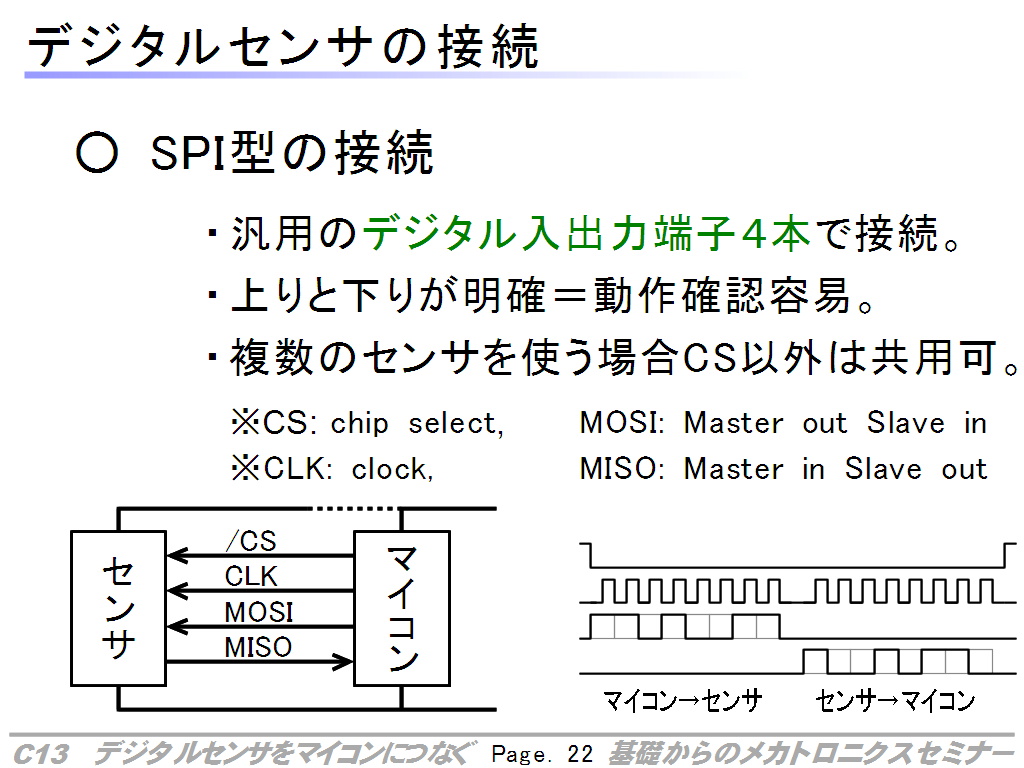 デジタルセンサの接続

○ SPI型の接続

・汎用のデジタル入出力端子４本で接続。

・上りと下りが明確＝動作確認容易。

・複数のセンサを使う場合CS以外は共用可。

※CS: chip select,　　MOSI: Master out Slave in
※CLK: clock,　　MISO: Master in Slave out

センサ

/CS
CLK
MOSI
MISO

マイコン

マイコン→センサ　　センサ→マイコン

C13　デジタルセンサをマイコンにつなぐ　Page. 22　基礎からのメカトロニクスセミナー